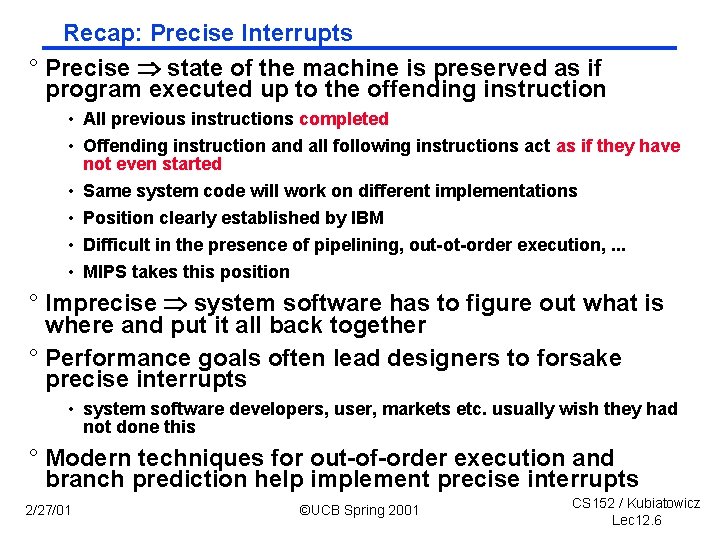 Recap: Precise Interrupts

° Precise $\Rightarrow$ state of the machine is preserved as if program executed up to the offending instruction

• All previous instructions completed

• Offending instruction and all following instructions act as if they have not even started

• Same system code will work on different implementations

• Position clearly established by IBM

• Difficult in the presence of pipelining, out-ot-order execution, ...

• MIPS takes this position

° Imprecise $\Rightarrow$ system software has to figure out what is where and put it all back together

° Performance goals often lead designers to forsake precise interrupts

• system software developers, user, markets etc. usually wish they had not done this

° Modern techniques for out-of-order execution and branch prediction help implement precise interrupts

2/27/01

©UCB Spring 2001

CS152 / Kubiatowicz
Lec12.6